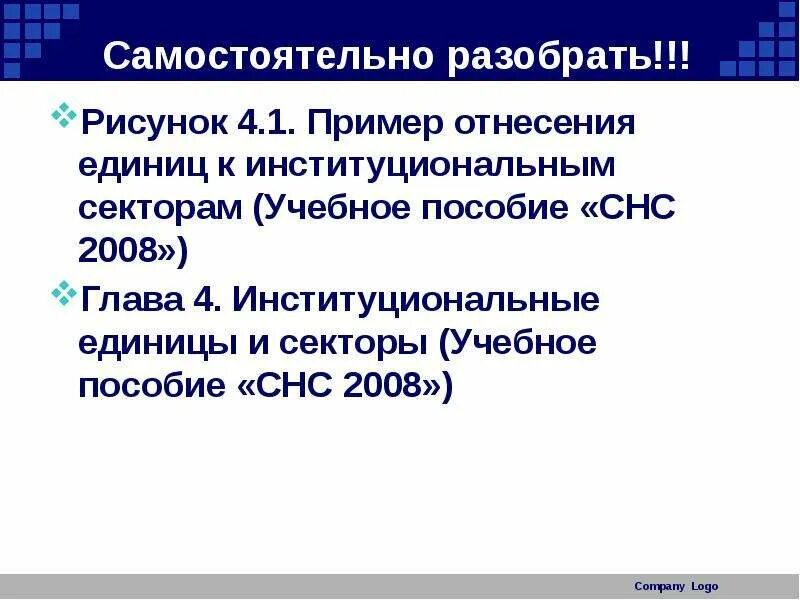 Самостоятельно разобрать!!!

Рисунок 4.1. Пример отнесения единиц к институциональным секторам (Учебное пособие «СНС 2008»)

Глава 4. Институциональные единицы и секторы (Учебное пособие «СНС 2008»)

Company Logo